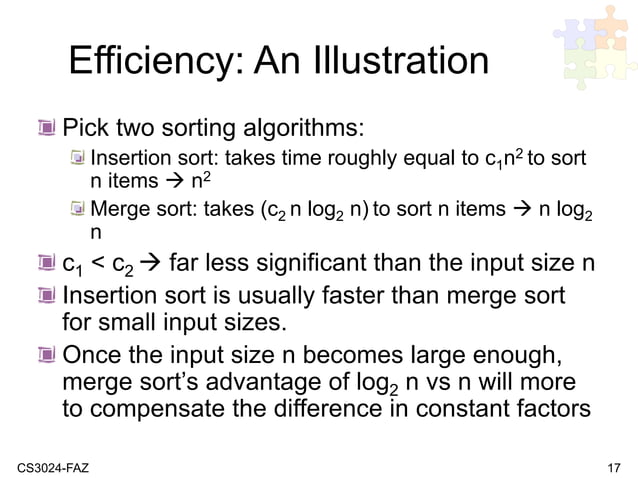 Efficiency: An Illustration

Pick two sorting algorithms:

Insertion sort: takes time roughly equal to $c_1n^2$ to sort n items → $n^2$

Merge sort: takes ($c_2$ n $\log_2$ n) to sort n items → n $\log_2$ n

$c_1 < c_2$ → far less significant than the input size n

Insertion sort is usually faster than merge sort for small input sizes.

Once the input size n becomes large enough, merge sort's advantage of $\log_2$ n vs n will more to compensate the difference in constant factors

CS3024-FAZ

17